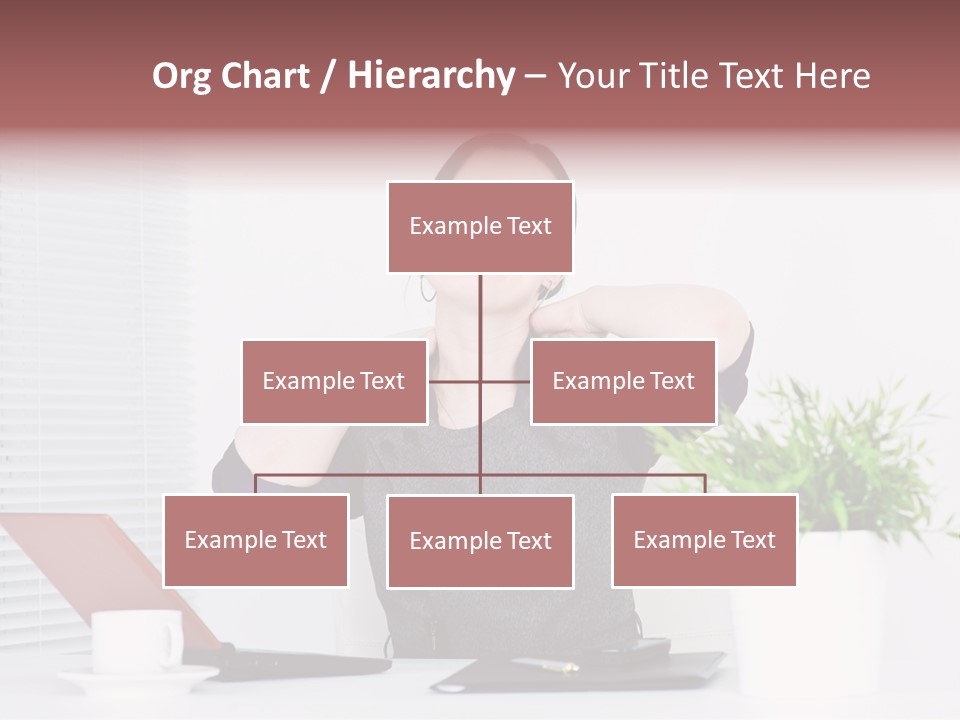 Org Chart / Hierarchy – Your Title Text Here

Example Text

Example Text

Example Text

Example Text

Example Text

Example Text